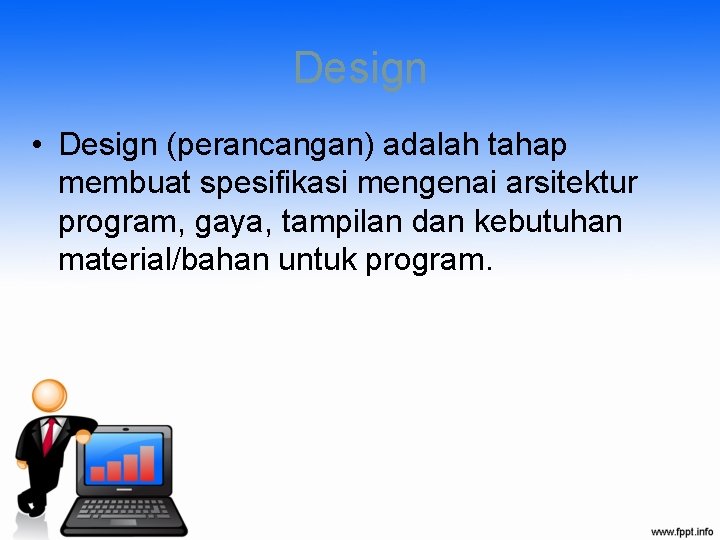 Design

• Design (perancangan) adalah tahap membuat spesifikasi mengenai arsitektur program, gaya, tampilan dan kebutuhan material/bahan untuk program.

www.fppt.info